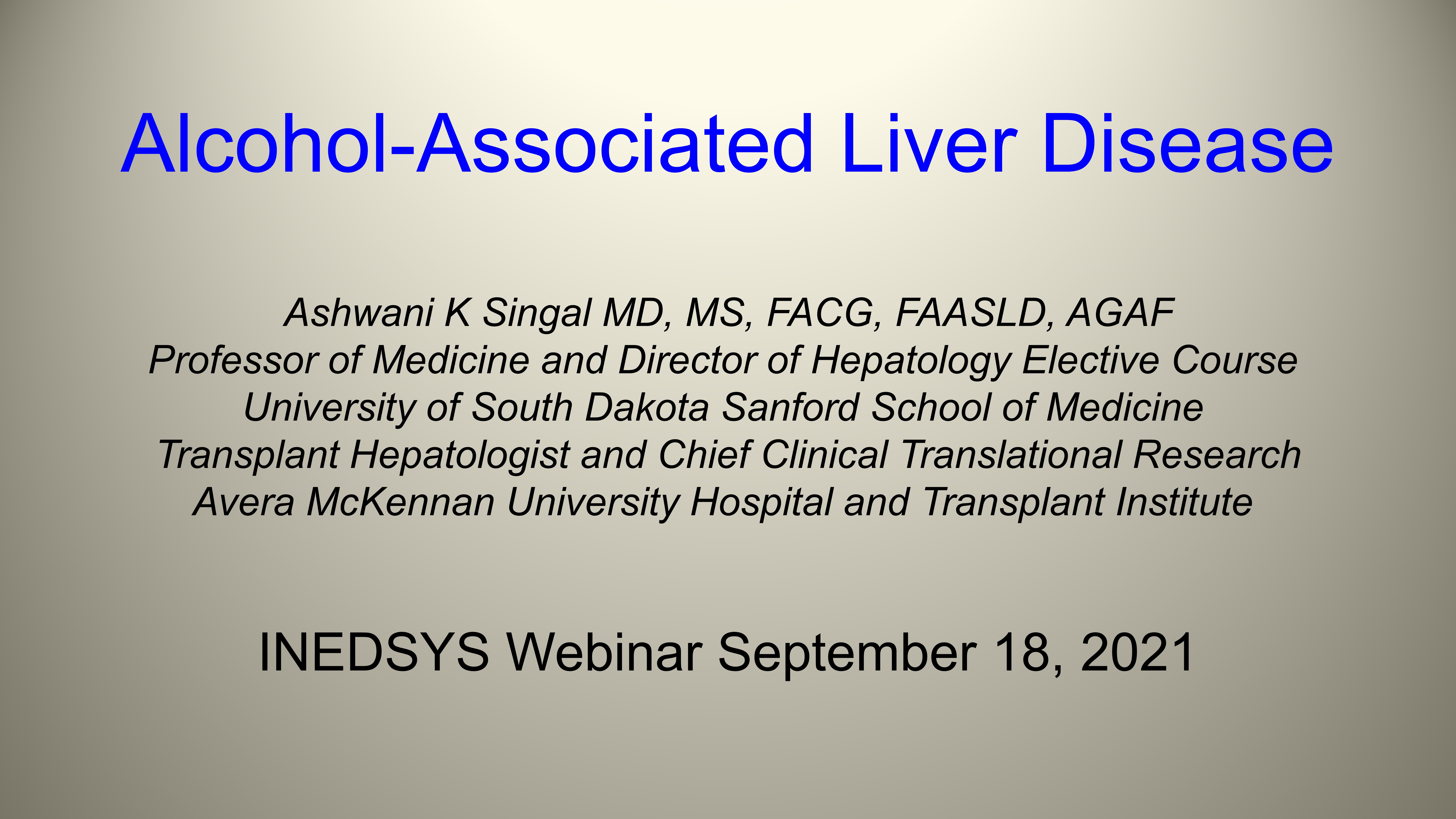 Alcohol-Associated Liver Disease

Ashwani K Singal MD, MS, FACG, FAASLD, AGAF
Professor of Medicine and Director of Hepatology Elective Course
University of South Dakota Sanford School of Medicine
Transplant Hepatologist and Chief Clinical Translational Research
Avera McKennan University Hospital and Transplant Institute

INEDSYS Webinar September 18, 2021